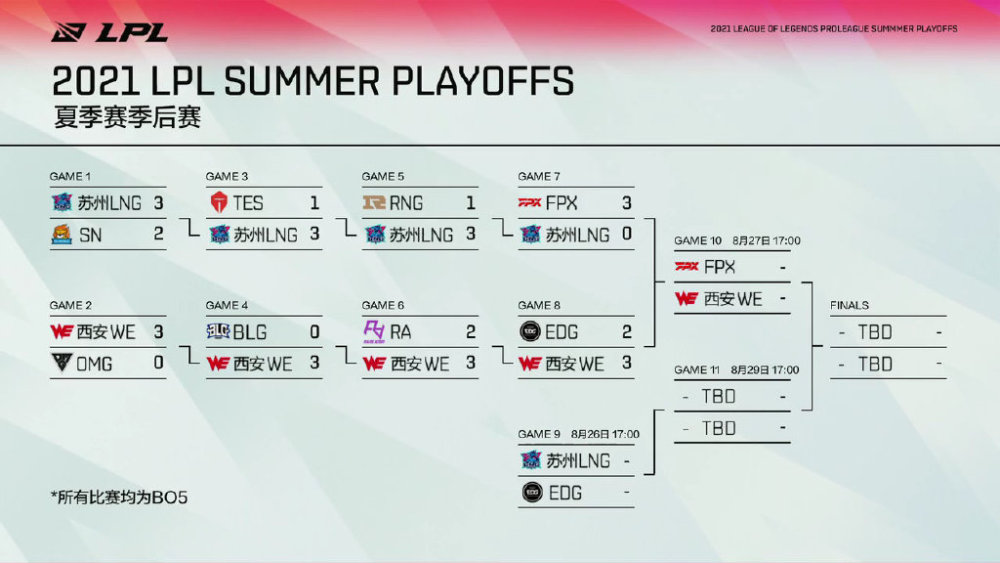 LPL

2021 LEAGUE OF LEGENDS PROLEAGUE SUMMER PLAYOFFS

2021 LPL SUMMER PLAYOFFS
夏季赛季后赛

GAME 1
苏州LNG 3
SN 2

GAME 2
西安WE 3
OMG 0

GAME 3
TES 1
苏州LNG 3

GAME 4
BLG 0
西安WE 3

GAME 5
RNG 1
苏州LNG 3

GAME 6
RA 2
西安WE 3

GAME 7
FPX 3
苏州LNG 0

GAME 8
EDG 2
西安WE 3

GAME 9 8月26日 17:00
苏州LNG -
EDG -

GAME 10 8月27日 17:00
FPX -
西安WE -

GAME 11 8月29日 17:00
- TBD -
- TBD -

FINALS
- TBD -
- TBD -

*所有比赛均为BO5